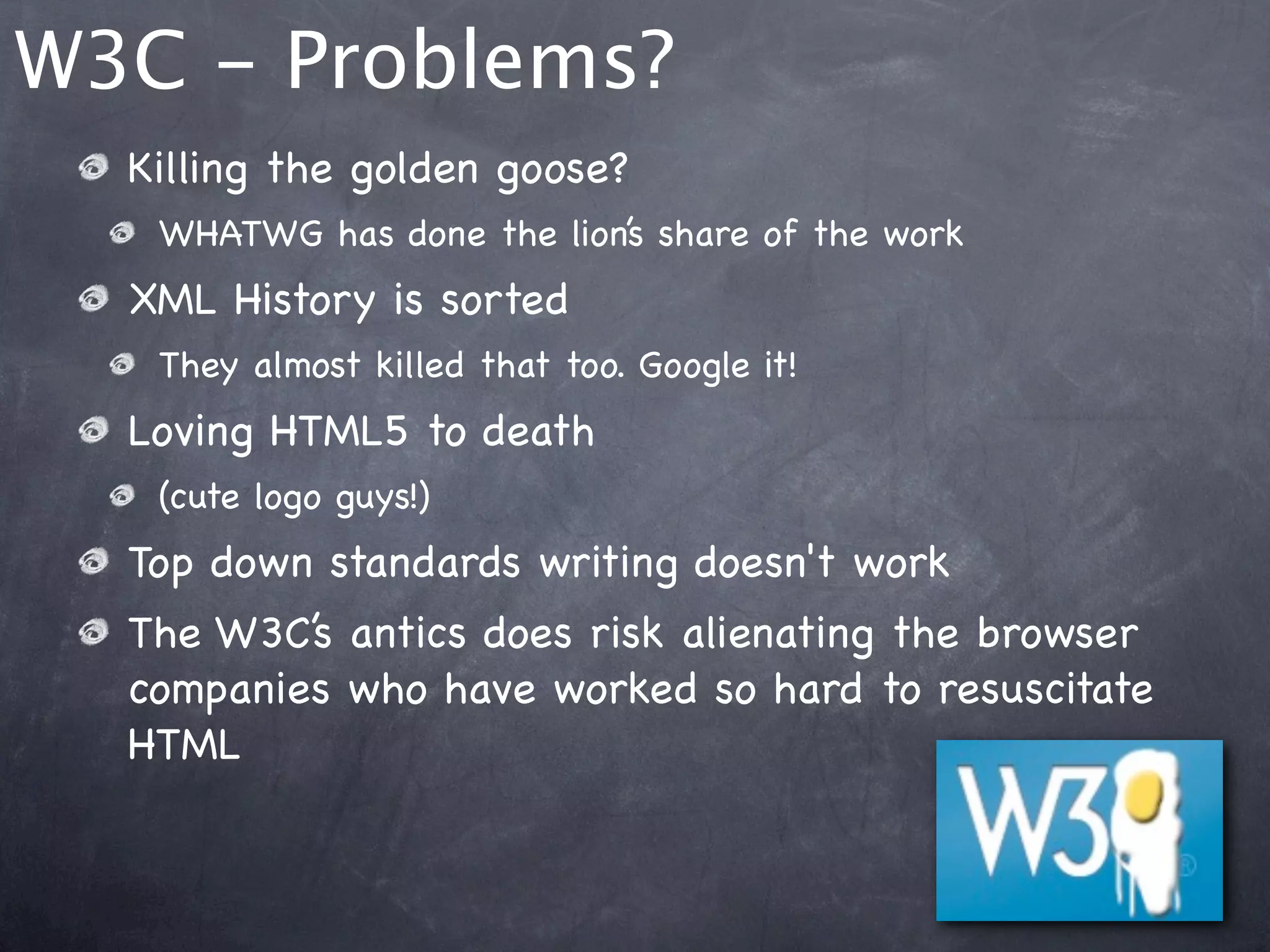 W3C - Problems?

Killing the golden goose?

WHATWG has done the lion's share of the work

XML History is sorted

They almost killed that too. Google it!

Loving HTML5 to death

(cute logo guys!)

Top down standards writing doesn't work

The W3C's antics does risk alienating the browser companies who have worked so hard to resuscitate HTML

W3